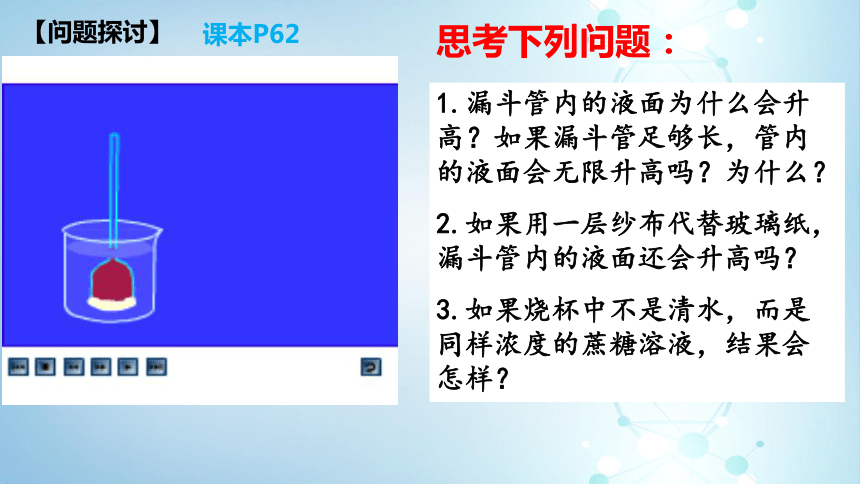 【问题探讨】 课本P62

思考下列问题：

1. 漏斗管内的液面为什么会升高？如果漏斗管足够长，管内的液面会无限升高吗？为什么？

2. 如果用一层纱布代替玻璃纸，漏斗管内的液面还会升高吗？

3. 如果烧杯中不是清水，而是同样浓度的蔗糖溶液，结果会怎样？